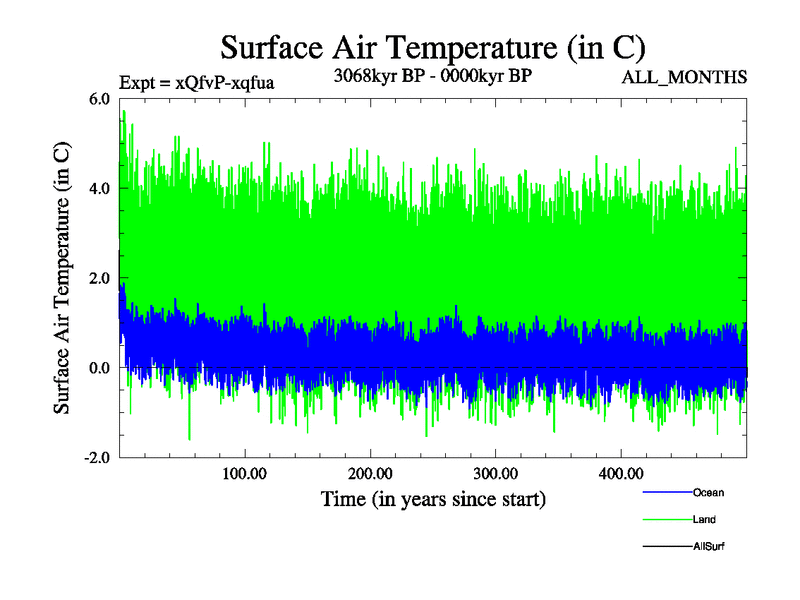 Surface Air Temperature (in C)

Expt = xQfvP-xqfua

3068kyr BP - 0000kyr BP

ALL_MONTHS

Surface Air Temperature (in C)

6.0
4.0
2.0
0.0
-2.0

100.00
200.00
300.00
400.00

Time (in years since start)

Ocean
Land
AllSurf